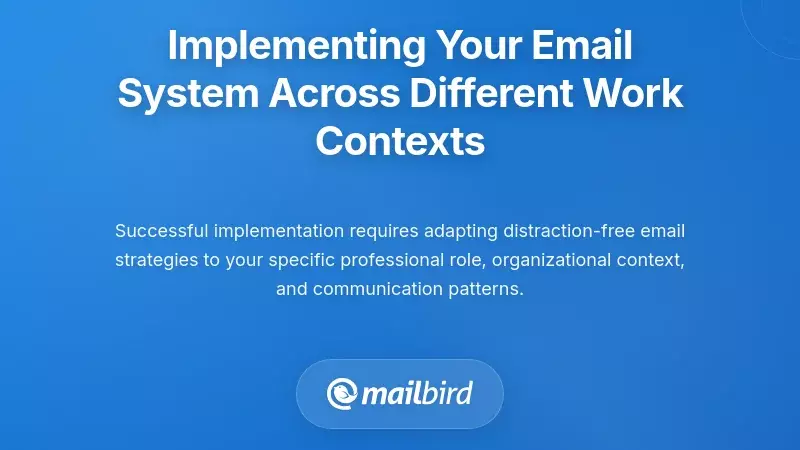 Implementing Your Email System Across Different Work Contexts

Successful implementation requires adapting distraction-free email strategies to your specific professional role, organizational context, and communication patterns.

mailbird